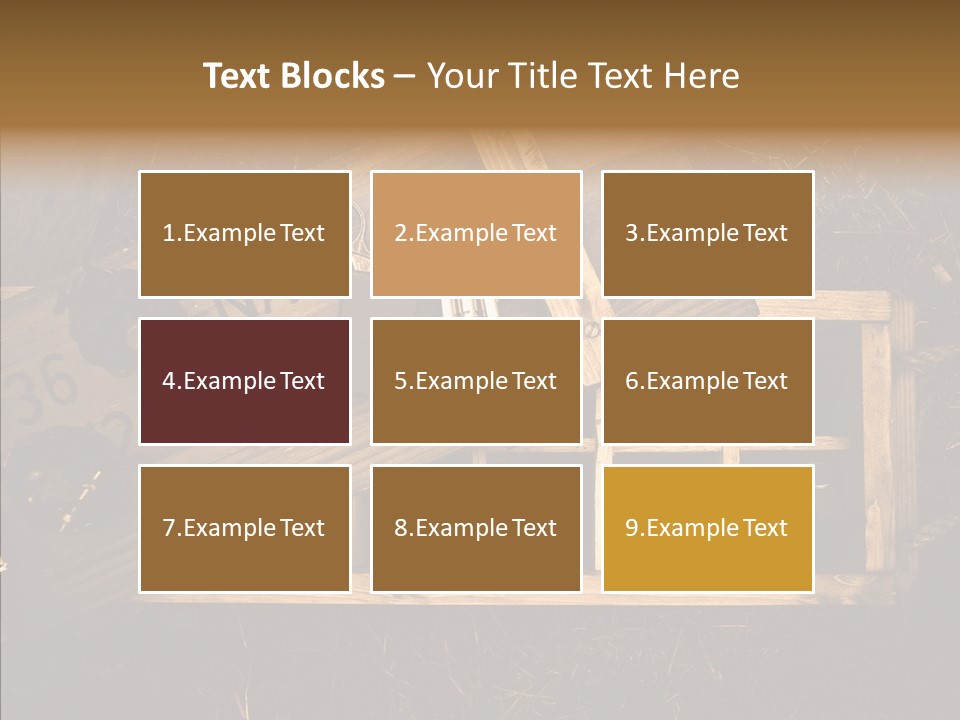 Text Blocks – Your Title Text Here

1.Example Text

2.Example Text

3.Example Text

4.Example Text

5.Example Text

6.Example Text

7.Example Text

8.Example Text

9.Example Text